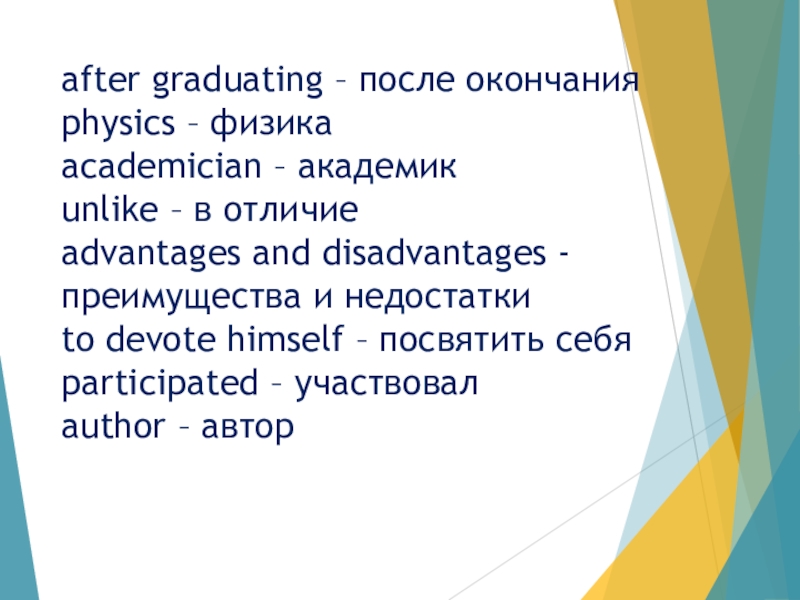 after graduating – после окончания
physics – физика
academician – академик
unlike – в отличие
advantages and disadvantages - преимущества и недостатки
to devote himself – посвятить себя
participated – участвовал
author – автор